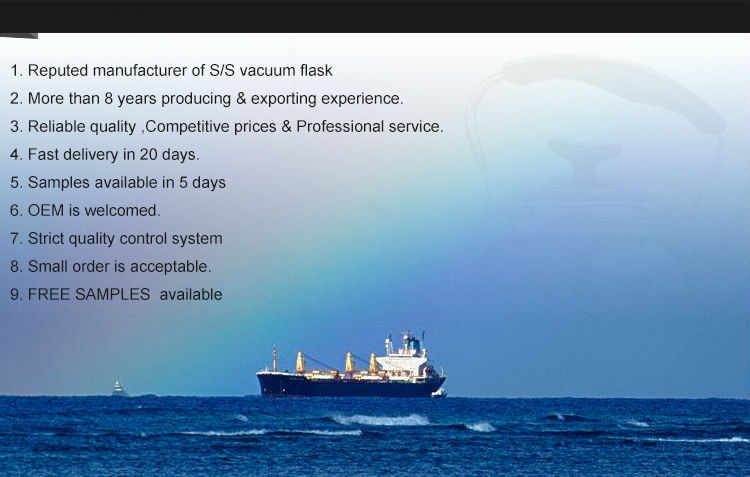 1. Reputed manufacturer of S/S vacuum flask
2. More than 8 years producing & exporting experience.
3. Reliable quality ,Competitive prices & Professional service.
4. Fast delivery in 20 days.
5. Samples available in 5 days
6. OEM is welcomed.
7. Strict quality control system
8. Small order is acceptable.
9. FREE SAMPLES available